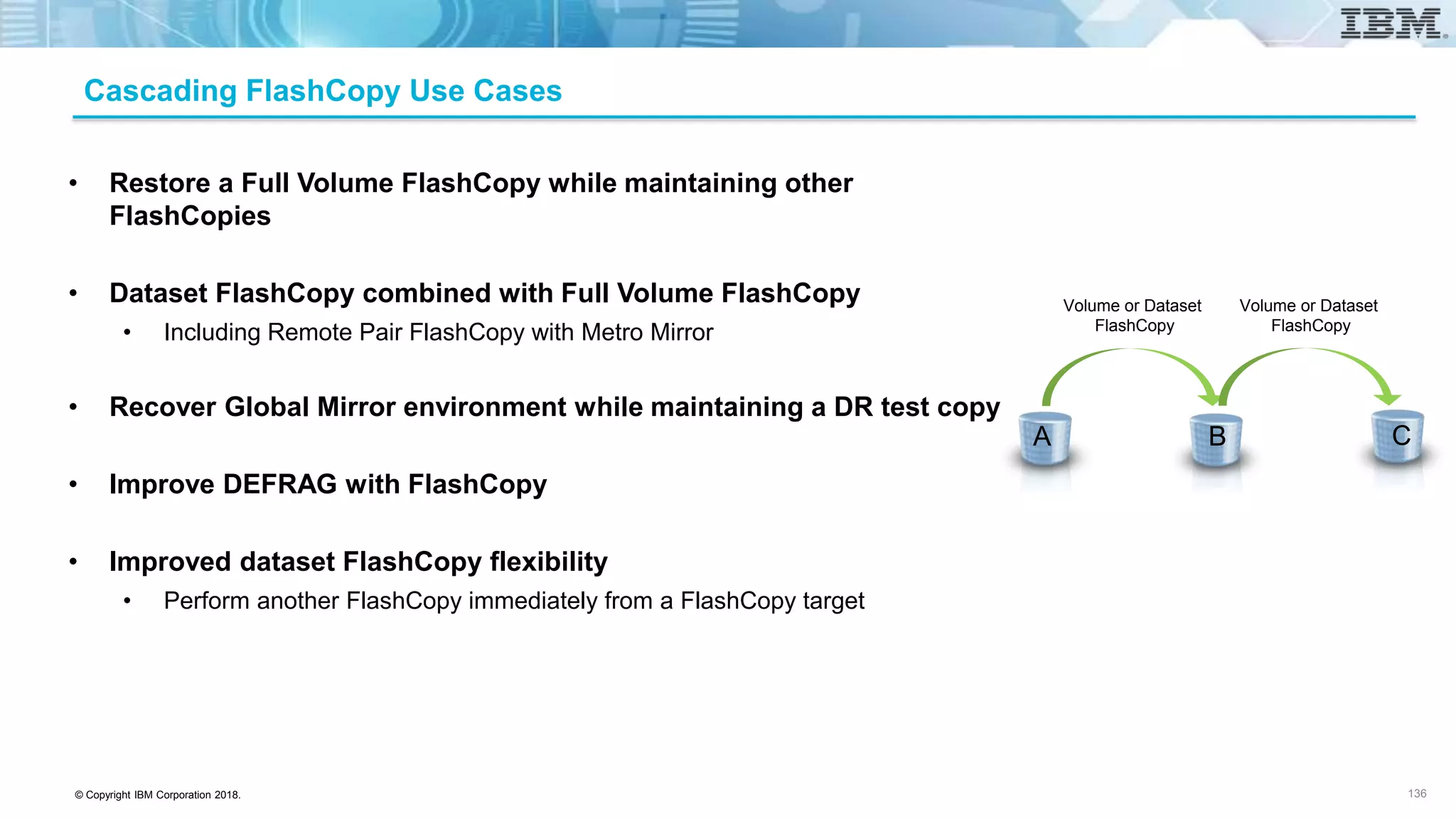 IBM

Cascading FlashCopy Use Cases

• Restore a Full Volume FlashCopy while maintaining other FlashCopies

• Dataset FlashCopy combined with Full Volume FlashCopy
  • Including Remote Pair FlashCopy with Metro Mirror

• Recover Global Mirror environment while maintaining a DR test copy

• Improve DEFRAG with FlashCopy

• Improved dataset FlashCopy flexibility
  • Perform another FlashCopy immediately from a FlashCopy target

Volume or Dataset FlashCopy

Volume or Dataset FlashCopy

A

B

C

© Copyright IBM Corporation 2018.

136